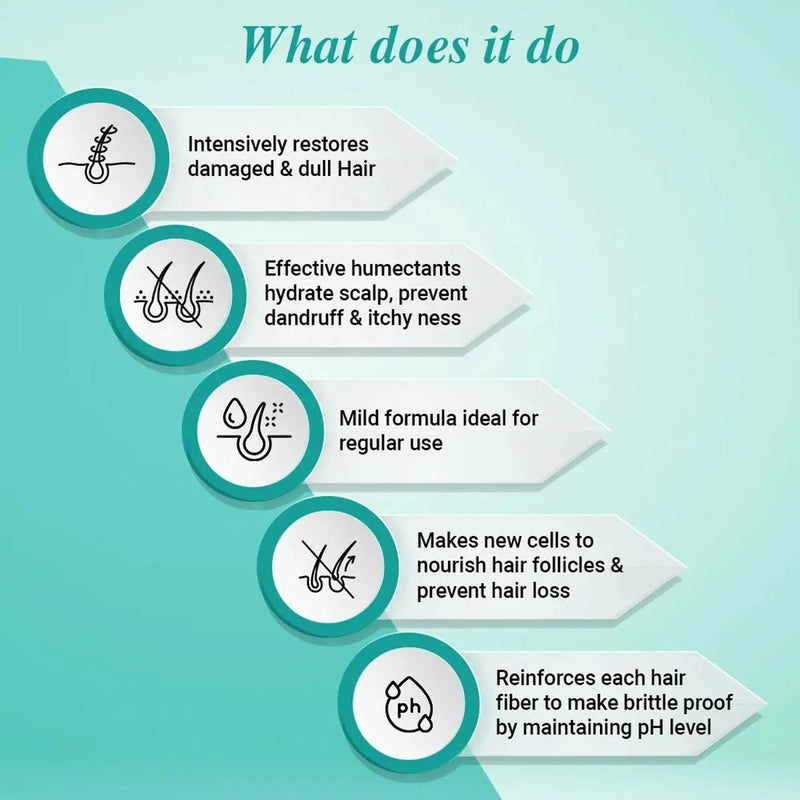 What does it do

Intensively restores damaged & dull Hair

Effective humectants hydrate scalp, prevent dandruff & itchy ness

Mild formula ideal for regular use

Makes new cells to nourish hair follicles & prevent hair loss

ph

Reinforces each hair fiber to make brittle proof by maintaining pH level